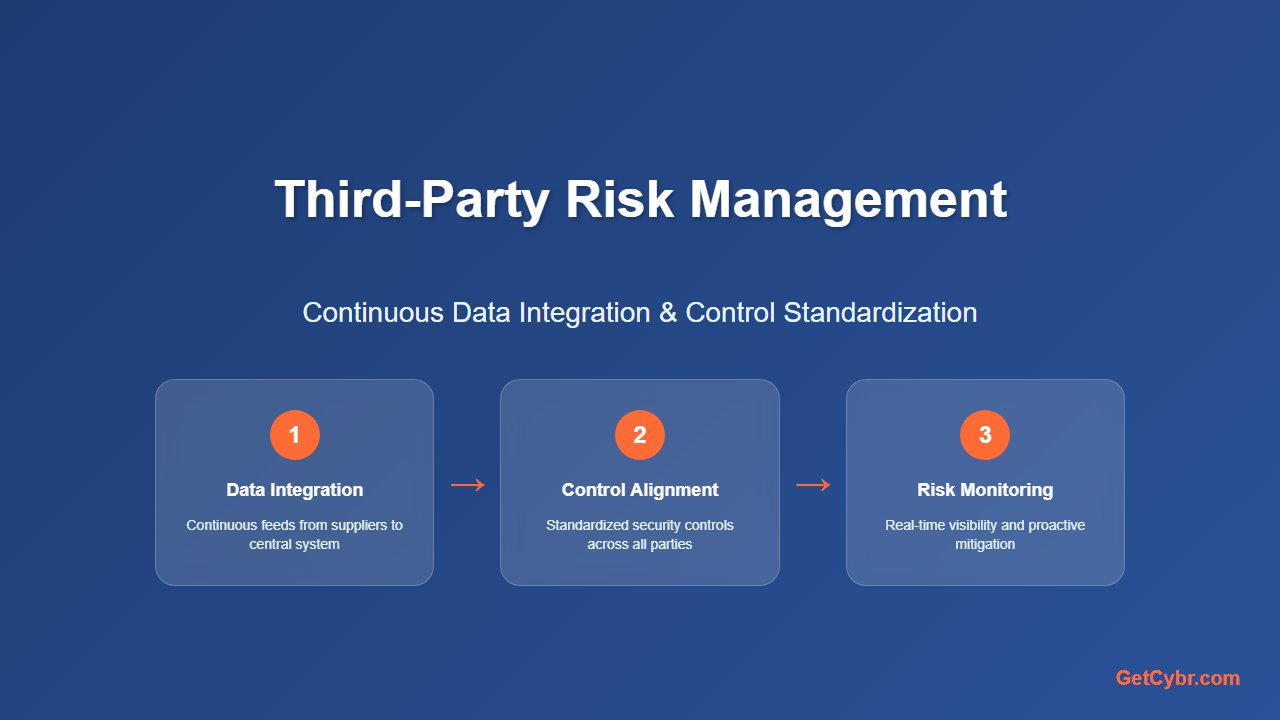 Third-Party Risk Management

Continuous Data Integration & Control Standardization

1

Data Integration

Continuous feeds from suppliers to central system

→

2

Control Alignment

Standardized security controls across all parties

→

3

Risk Monitoring

Real-time visibility and proactive mitigation

GetCybr.com